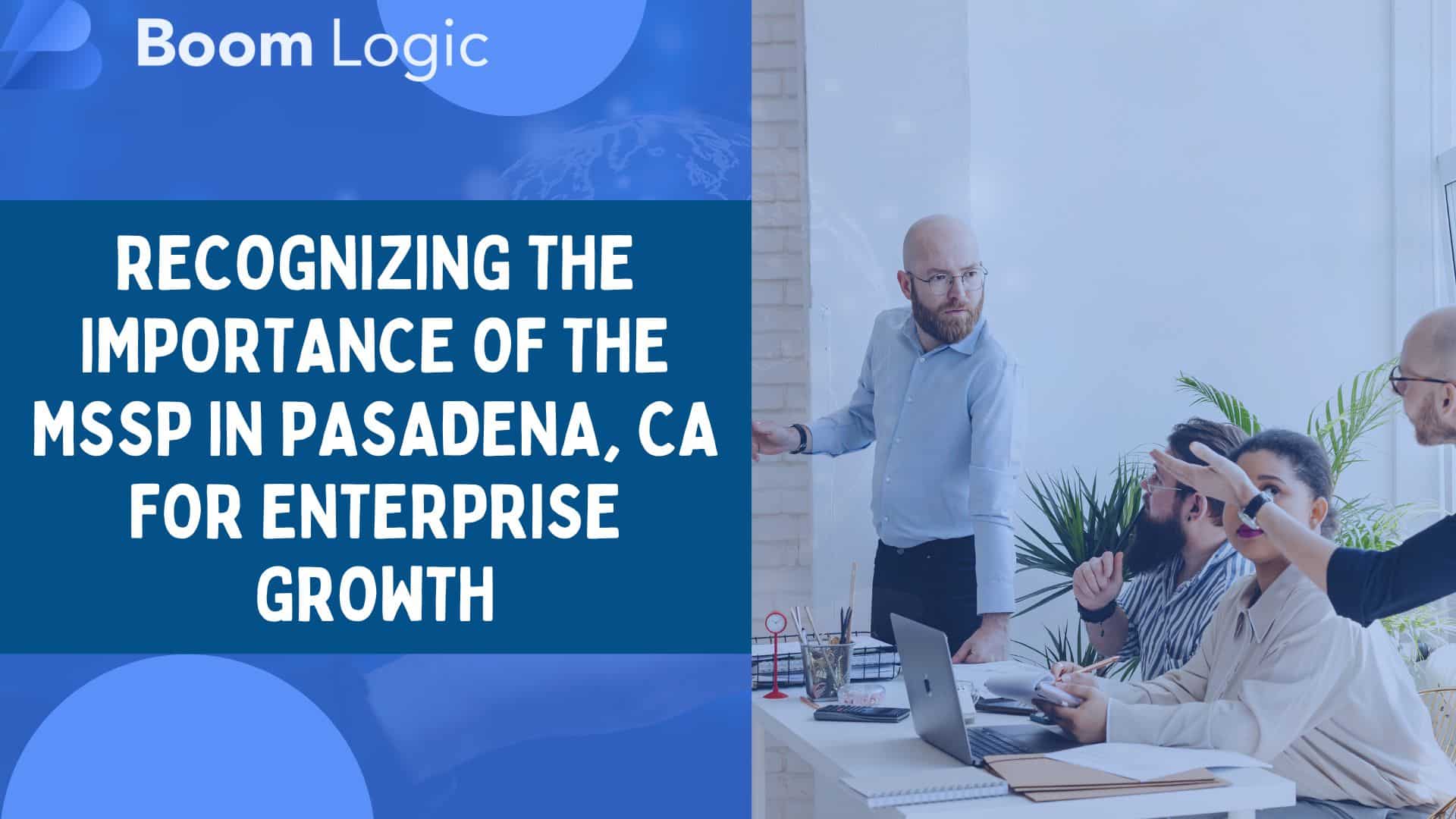 Boom Logic

RECOGNIZING THE IMPORTANCE OF THE MSSP IN PASADENA, CA FOR ENTERPRISE GROWTH